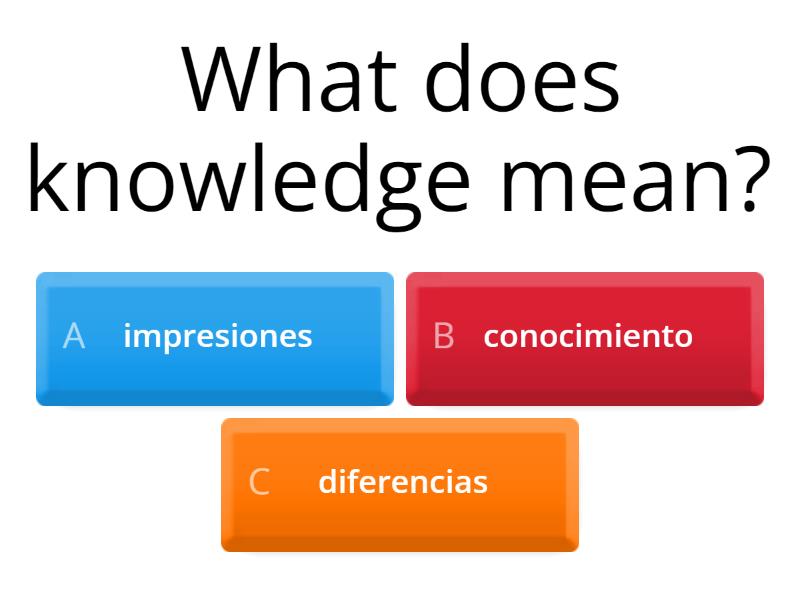 What does knowledge mean?

A impresiones

B conocimiento

C diferencias